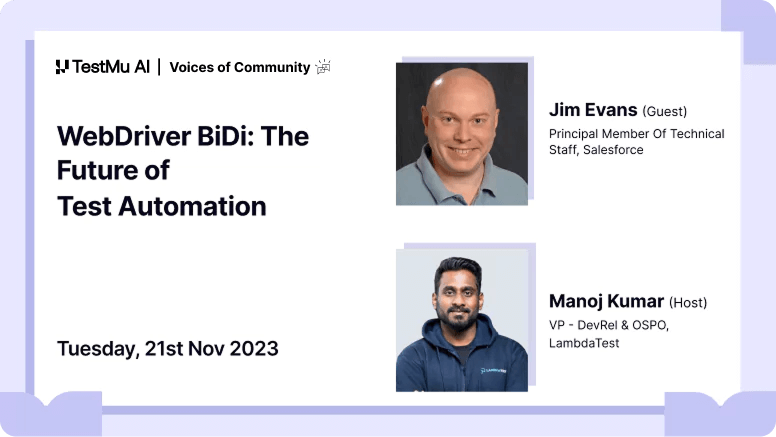 TestMu AI | Voices of Community

WebDriver BiDi: The Future of Test Automation

Tuesday, 21st Nov 2023

Jim Evans (Guest)
Principal Member Of Technical Staff, Salesforce

Manoj Kumar (Host)
VP - DevRel & OSPO, LambdaTest